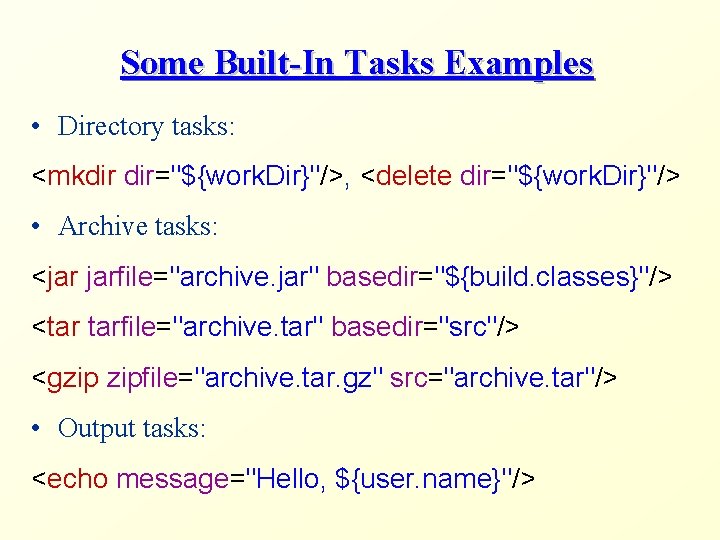 Some Built-In Tasks Examples

• Directory tasks:

<mkdir dir="${workDir}"/>, <delete dir="${workDir}"/>

• Archive tasks:

<jar jarfile="archive.jar" basedir="${build.classes}"/>

<tar tarfile="archive.tar" basedir="src"/>

<gzip zipfile="archive.tar.gz" src="archive.tar"/>

• Output tasks:

<echo message="Hello, ${user.name}"/>